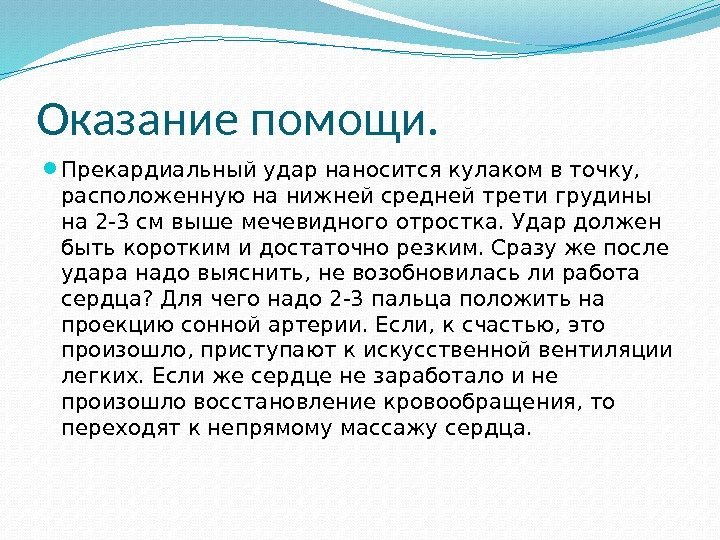 Оказание помощи.

Прекардиальный удар наносится кулаком в точку, расположенную на нижней средней трети грудины на 2-3 см выше мечевидного отростка. Удар должен быть коротким и достаточно резким. Сразу же после удара надо выяснить, не возобновилась ли работа сердца? Для чего надо 2-3 пальца положить на проекцию сонной артерии. Если, к счастью, это произошло, приступают к искусственной вентиляции легких. Если же сердце не заработало и не произошло восстановление кровообращения, то переходят к непрямому массажу сердца.